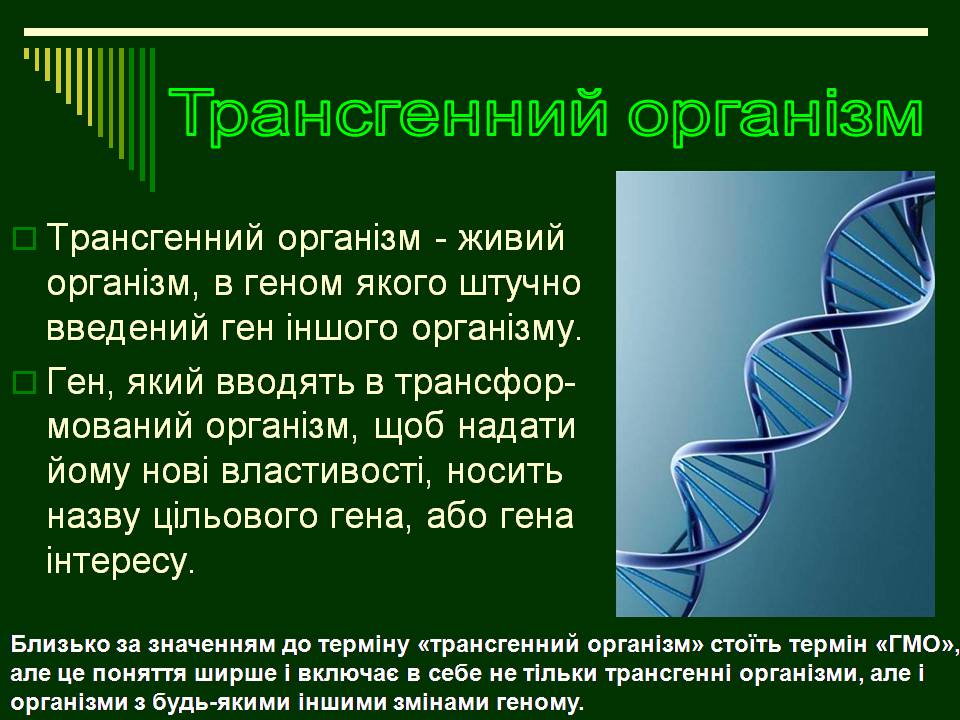 Трансгенний організм

Трансгенний організм - живий організм, в геном якого штучно введений ген іншого організму.

Ген, який вводять в трансформований організм, щоб надати йому нові властивості, носить назву цільового гена, або гена інтересу.

Близько за значенням до терміну «трансгенний організм» стоїть термін «ГМО», але це поняття ширше і включає в себе не тільки трансгенні організми, але і організми з будь-якими іншими змінами геному.